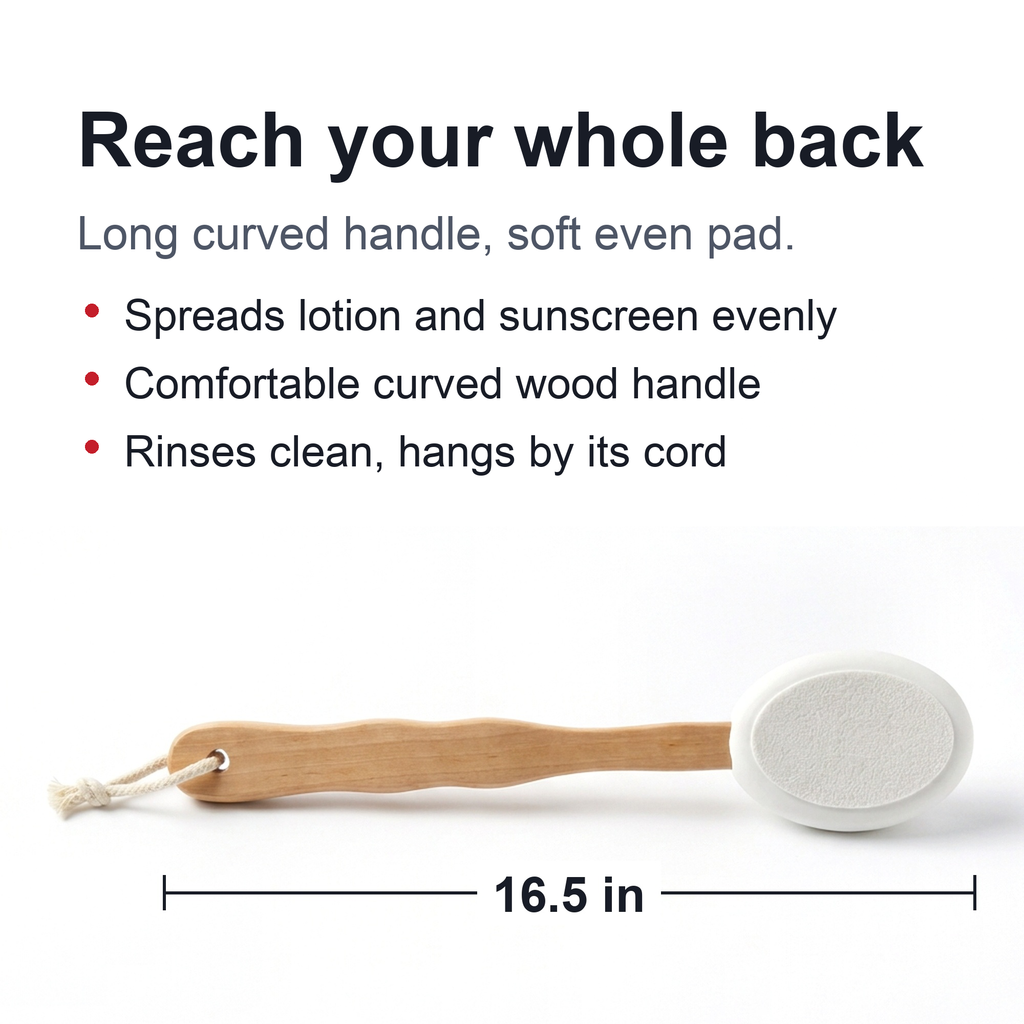 Reach your whole back

Long curved handle, soft even pad.

• Spreads lotion and sunscreen evenly
• Comfortable curved wood handle
• Rinses clean, hangs by its cord

16.5 in